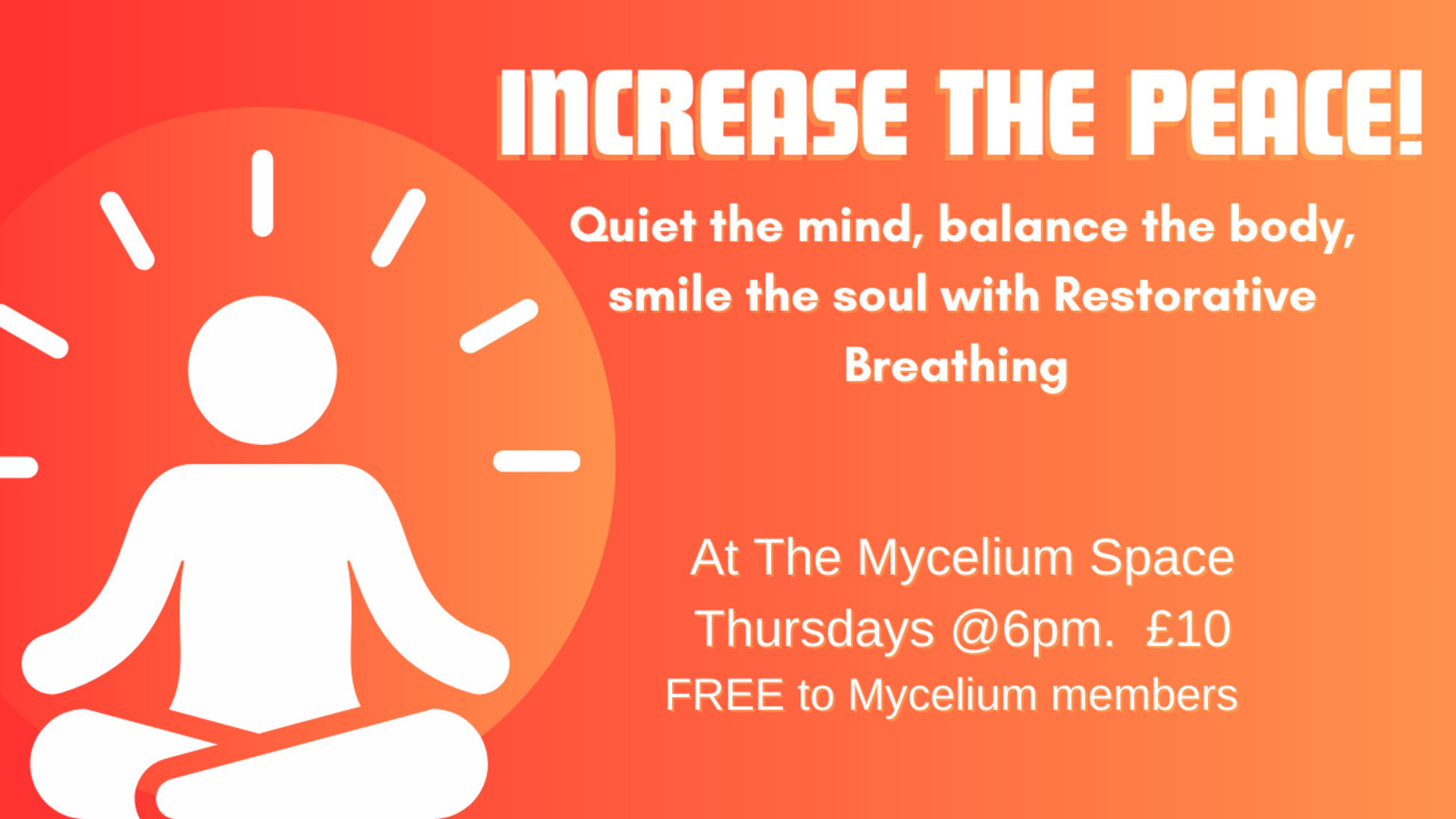 INCREASE THE PEACE!

Quiet the mind, balance the body, smile the soul with Restorative Breathing

At The Mycelium Space
Thursdays @6pm. £10
FREE to Mycelium members